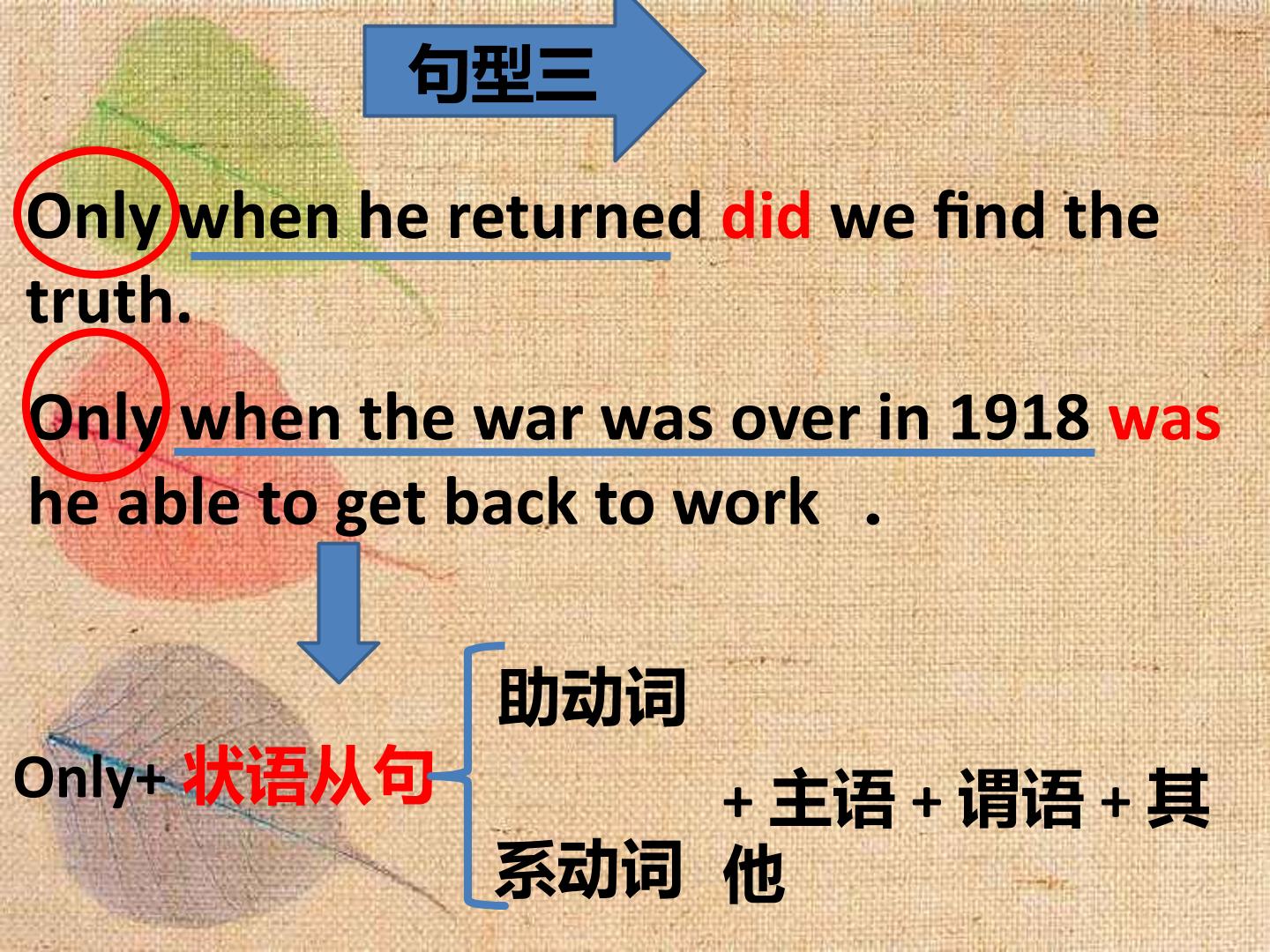 句型三

Only when he returned did we find the truth.

Only when the war was over in 1918 was he able to get back to work .

Only+ 状语从句

助动词

系动词

+ 主语 + 谓语 + 其他